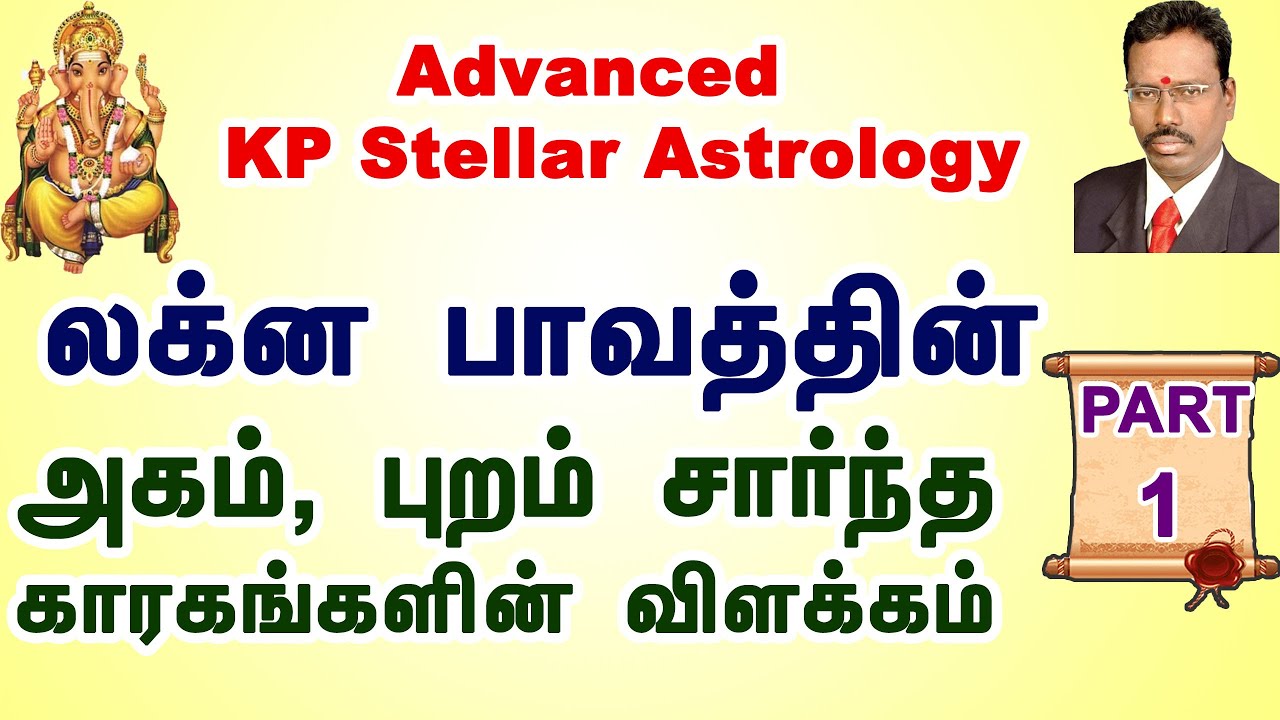 Advanced
KP Stellar Astrology

லக்ன பாவத்தின்

அகம், புறம் சார்ந்த

காரகங்களின் விளக்கம்

PART
1